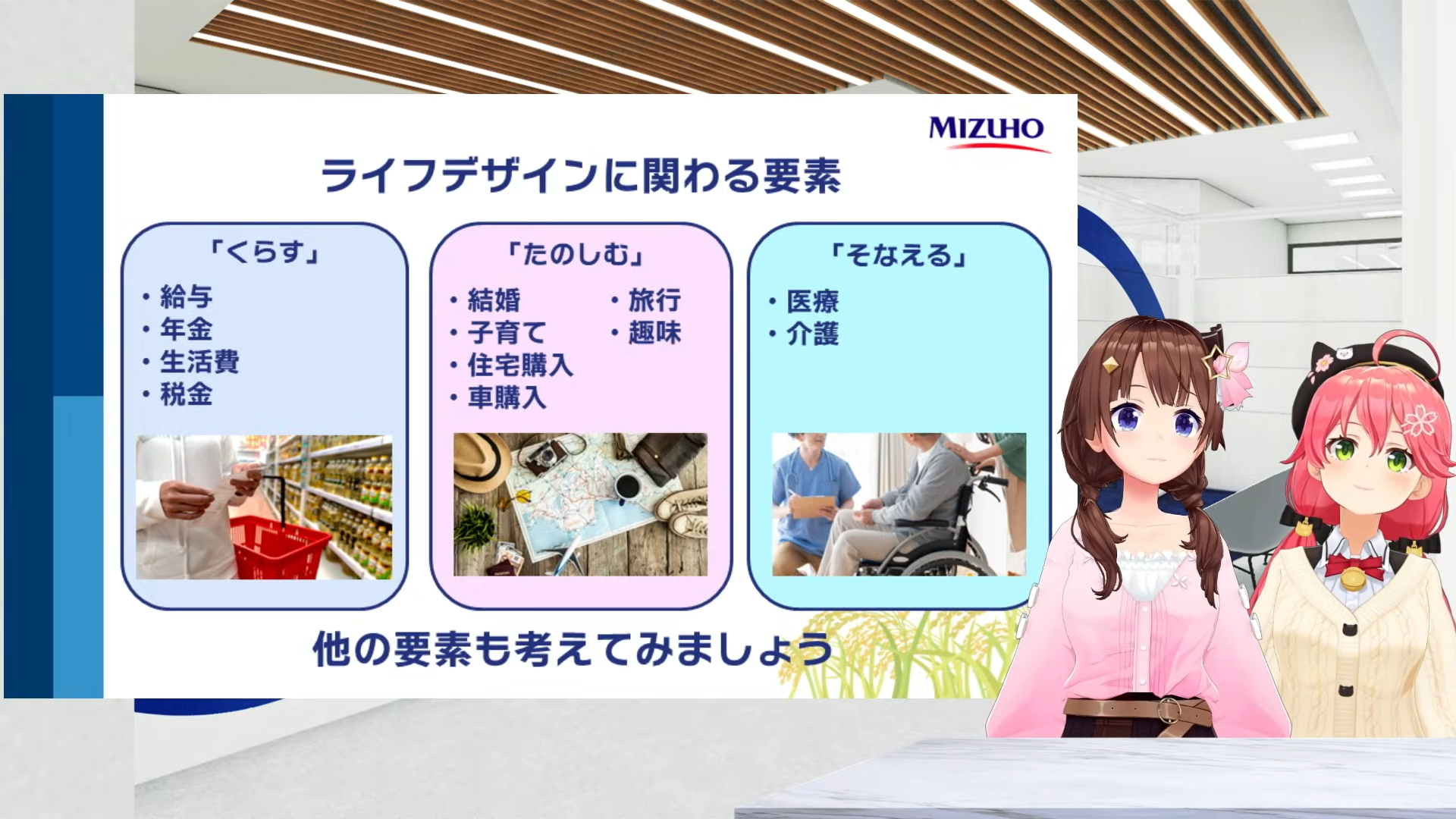 MIZUHO

ライフデザインに関わる要素

「くらす」
・給与
・年金
・生活費
・税金

「たのしむ」
・結婚
・子育て
・住宅購入
・車購入
・旅行
・趣味

「そなえる」
・医療
・介護

他の要素も考えてみましょう